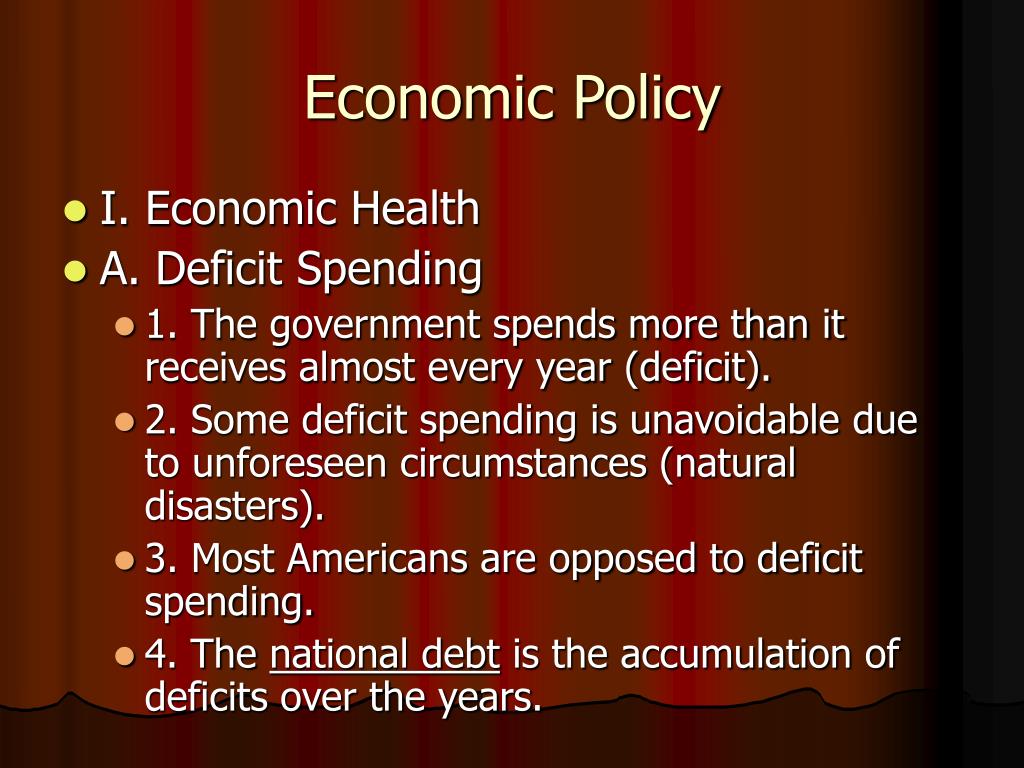 Economic Policy

I. Economic Health

A. Deficit Spending

1. The government spends more than it receives almost every year (deficit).

2. Some deficit spending is unavoidable due to unforeseen circumstances (natural disasters).

3. Most Americans are opposed to deficit spending.

4. The national debt is the accumulation of deficits over the years.